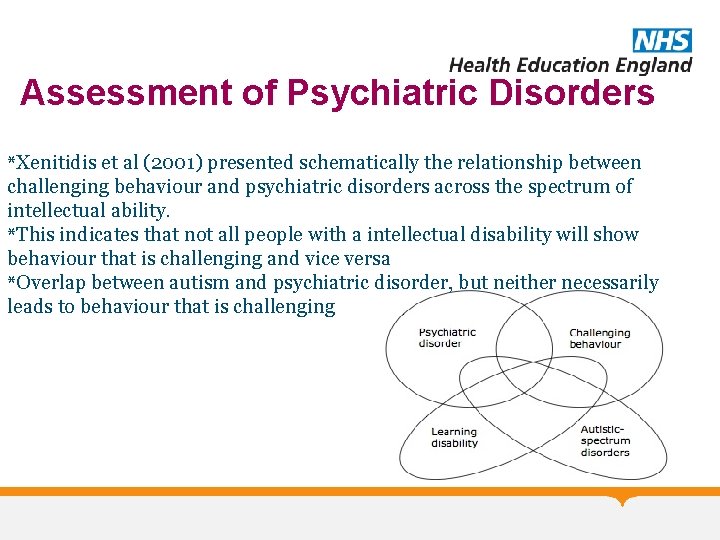 NHS
Health Education England

Assessment of Psychiatric Disorders

*Xenitidis et al (2001) presented schematically the relationship between challenging behaviour and psychiatric disorders across the spectrum of intellectual ability.
*This indicates that not all people with a intellectual disability will show behaviour that is challenging and vice versa
*Overlap between autism and psychiatric disorder, but neither necessarily leads to behaviour that is challenging

Psychiatric disorder
Challenging behaviour
Learning disability
Autistic-spectrum disorders